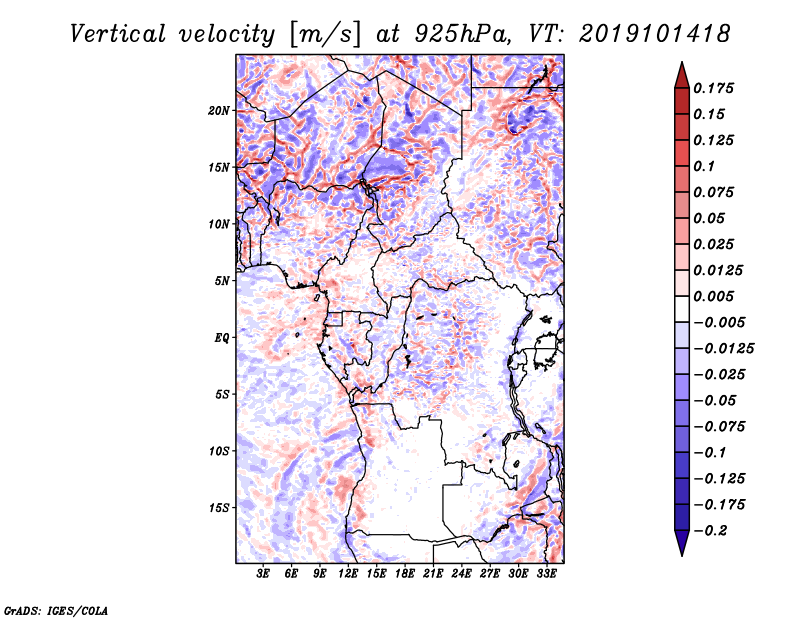 Vertical velocity [m/s] at 925hPa, VT: 2019101418

20N
15N
10N
5N
EQ
5S
10S
15S

3E 6E 9E 12E 15E 18E 21E 24E 27E 30E 33E

0.175
0.15
0.125
0.1
0.075
0.05
0.025
0.0125
0.005
−0.005
−0.0125
−0.025
−0.05
−0.075
−0.1
−0.125
−0.175
−0.2

GrADS: IGES/COLA